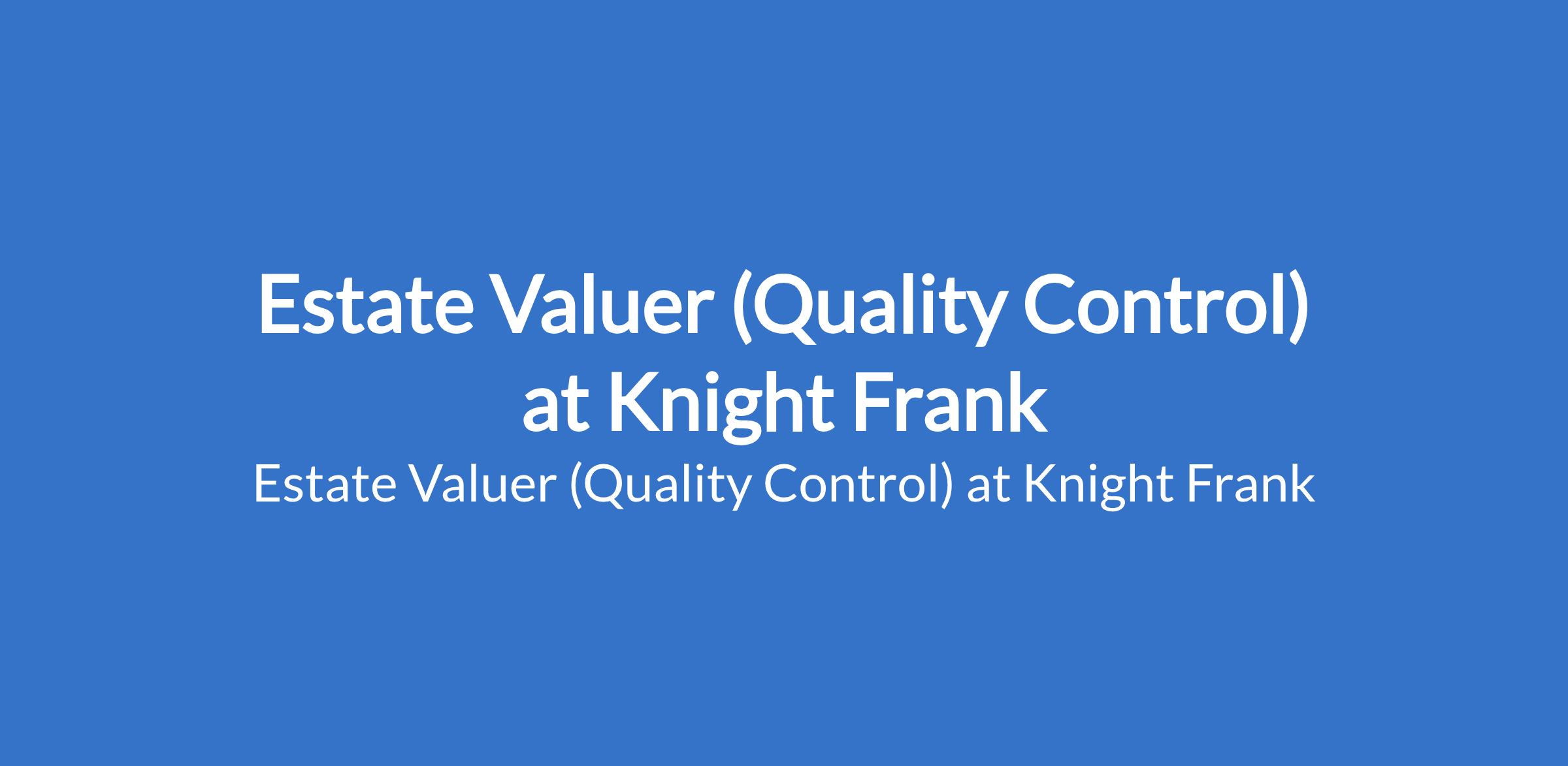 Estate Valuer (Quality Control) at Knight Frank

Estate Valuer (Quality Control) at Knight Frank